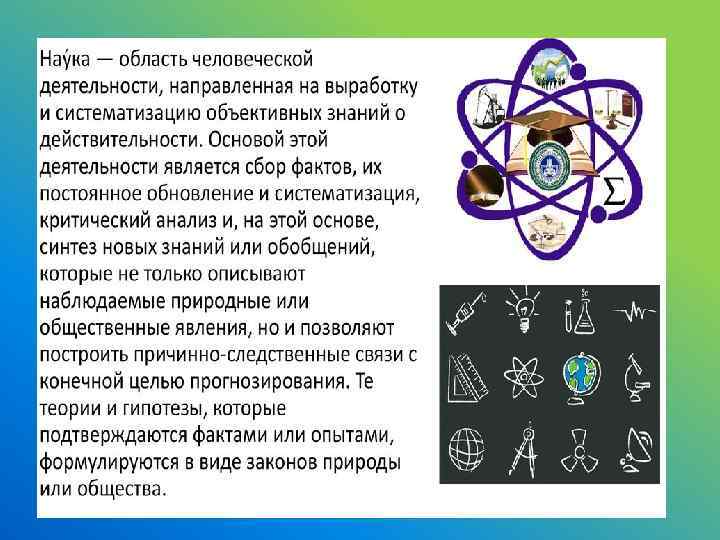 Нау́ка — область человеческой деятельности, направленная на выработку и систематизацию объективных знаний о действительности. Основой этой деятельности является сбор фактов, их постоянное обновление и систематизация, критический анализ и, на этой основе, синтез новых знаний или обобщений, которые не только описывают наблюдаемые природные или общественные явления, но и позволяют построить причинно-следственные связи с конечной целью прогнозирования. Те теории и гипотезы, которые подтверждаются фактами или опытами, формулируются в виде законов природы или общества.

$\Sigma$